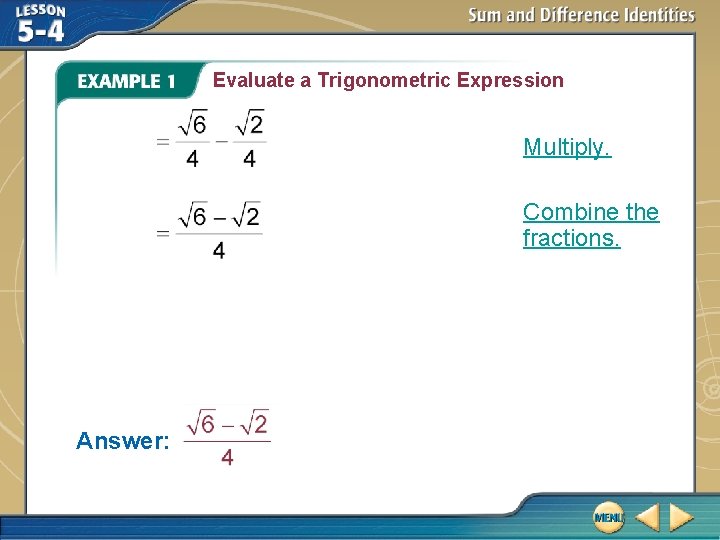 LESSON 5-4

Sum and Difference Identities

EXAMPLE 1 Evaluate a Trigonometric Expression

$= \frac{\sqrt{6}}{4} - \frac{\sqrt{2}}{4}$

Multiply.

$= \frac{\sqrt{6} - \sqrt{2}}{4}$

Combine the fractions.

Answer: $\frac{\sqrt{6} - \sqrt{2}}{4}$

MENU